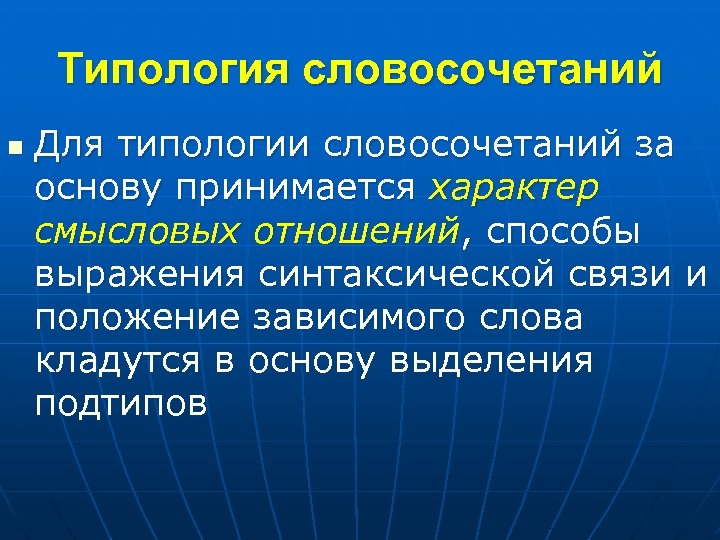 Типология словосочетаний

Для типологии словосочетаний за основу принимается характер смысловых отношений, способы выражения синтаксической связи и положение зависимого слова кладутся в основу выделения подтипов